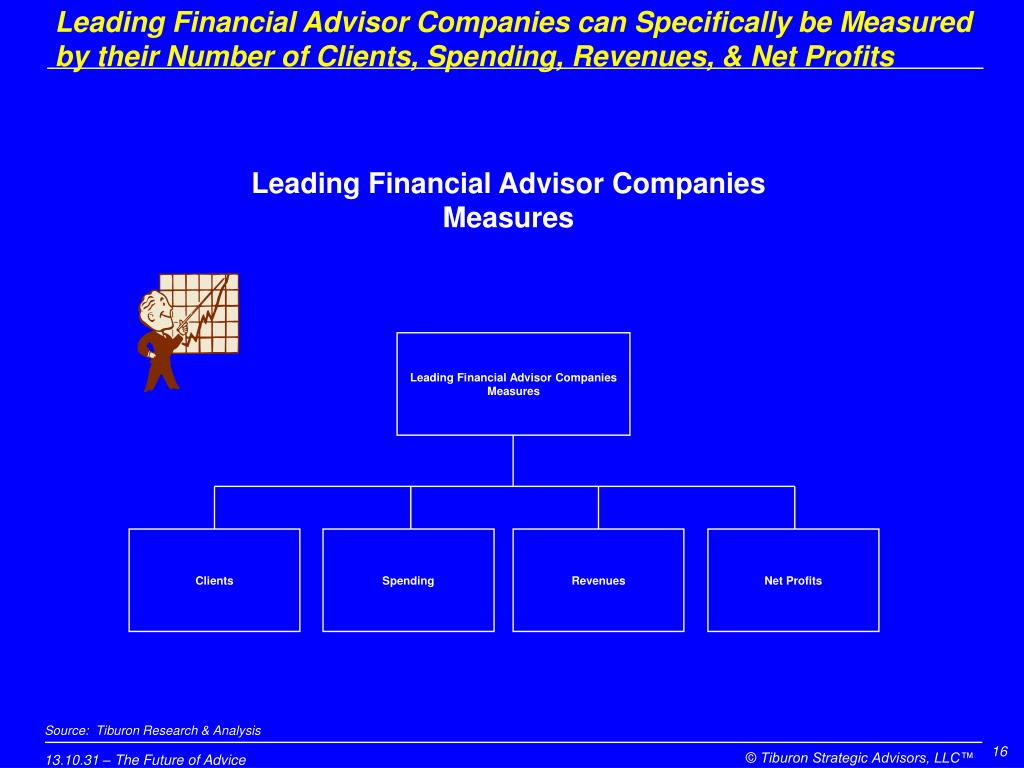 Leading Financial Advisor Companies can Specifically be Measured by their Number of Clients, Spending, Revenues, & Net Profits

Leading Financial Advisor Companies Measures

Leading Financial Advisor Companies Measures

Clients

Spending

Revenues

Net Profits

Source: Tiburon Research & Analysis

13.10.31 – The Future of Advice

© Tiburon Strategic Advisors, LLC™

16